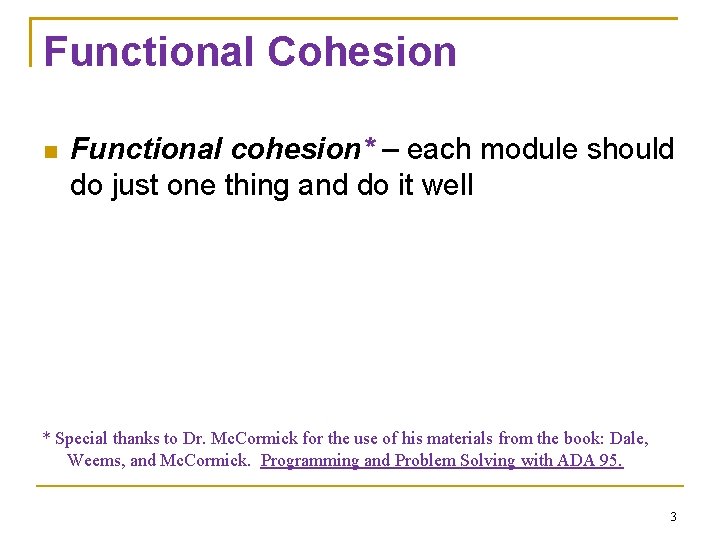 Functional Cohesion

Functional cohesion* – each module should do just one thing and do it well

* Special thanks to Dr. McCormick for the use of his materials from the book: Dale, Weems, and McCormick. Programming and Problem Solving with ADA 95.

3